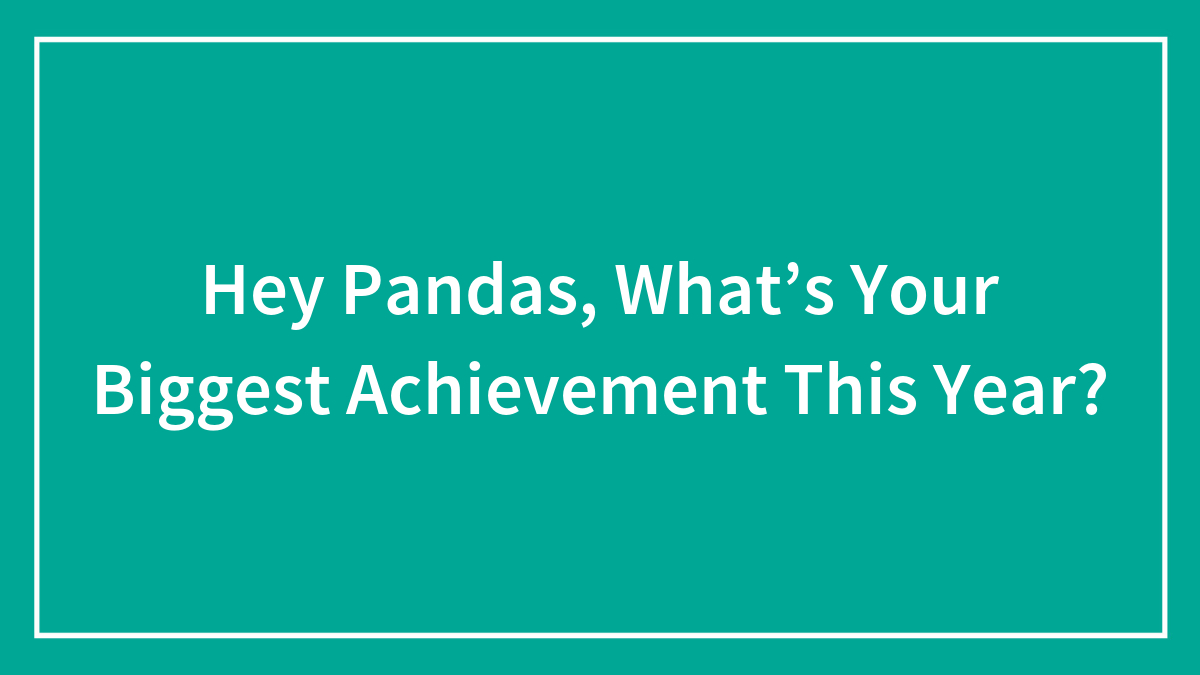 Hey Pandas, What’s Your Biggest Achievement This Year?